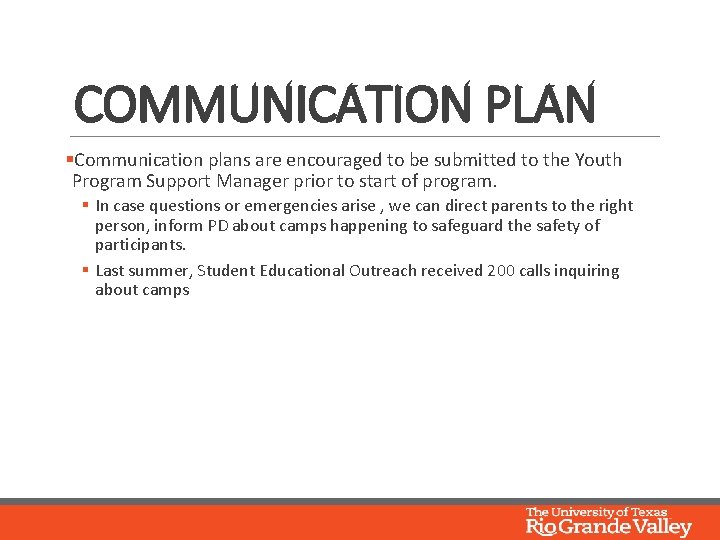 COMMUNICATION PLAN

▪Communication plans are encouraged to be submitted to the Youth Program Support Manager prior to start of program.

▪ In case questions or emergencies arise , we can direct parents to the right person, inform PD about camps happening to safeguard the safety of participants.

▪ Last summer, Student Educational Outreach received 200 calls inquiring about camps

The University of Texas
Rio Grande Valley